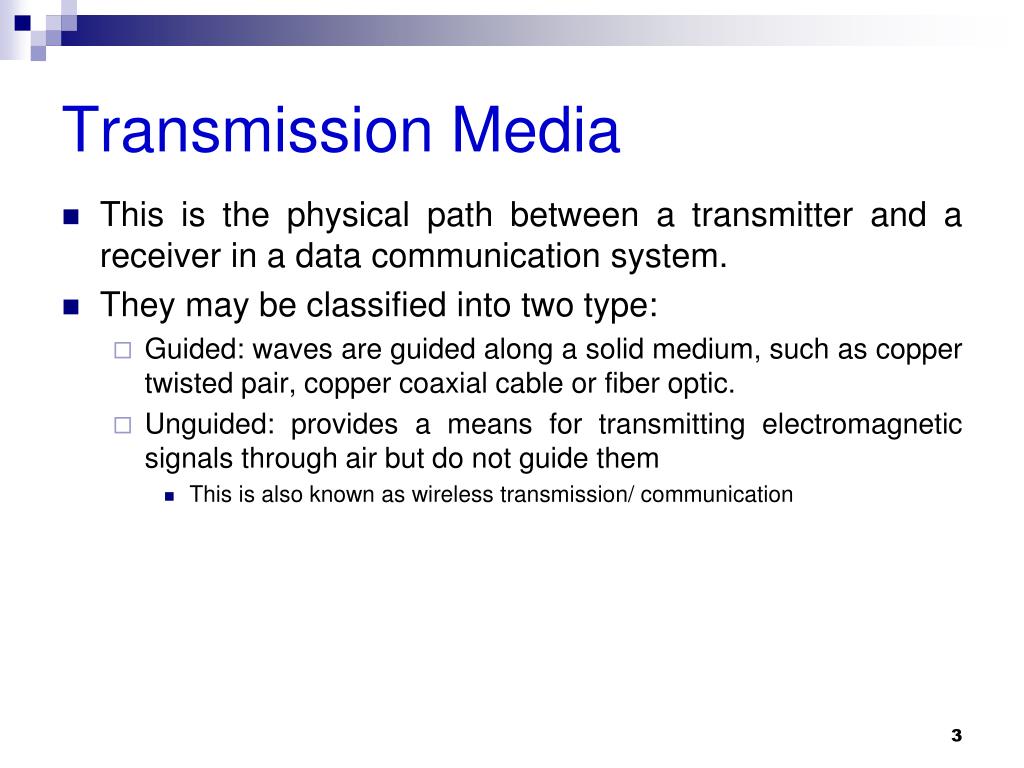 Transmission Media

This is the physical path between a transmitter and a receiver in a data communication system.

They may be classified into two type:

Guided: waves are guided along a solid medium, such as copper twisted pair, copper coaxial cable or fiber optic.

Unguided: provides a means for transmitting electromagnetic signals through air but do not guide them

This is also known as wireless transmission/ communication

3